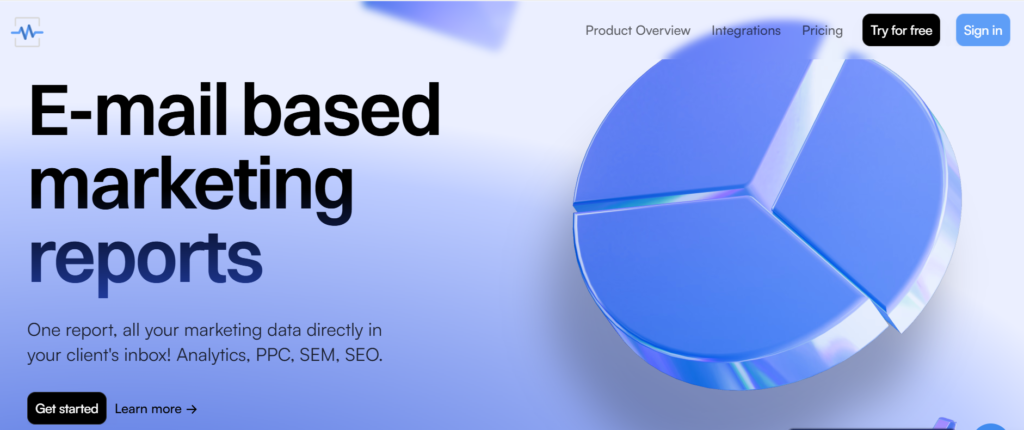 Product Overview Integrations Pricing Try for free Sign in

E-mail based marketing reports

One report, all your marketing data directly in your client's inbox! Analytics, PPC, SEM, SEO.

Get started Learn more →